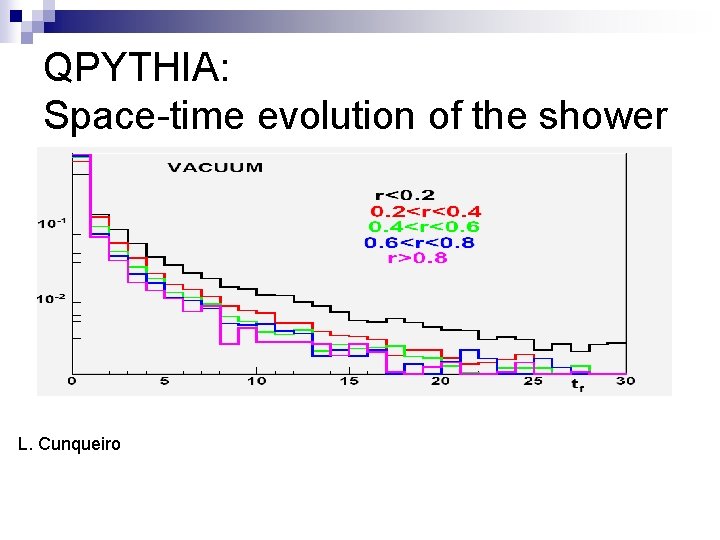 QPYTHIA:
Space-time evolution of the shower

VACUUM

r<0.2
0.2<r<0.4
0.4<r<0.6
0.6<r<0.8
r>0.8

$10^{-1}$
$10^{-2}$

0 5 10 15 20 25 $t_r$ 30

L. Cunqueiro